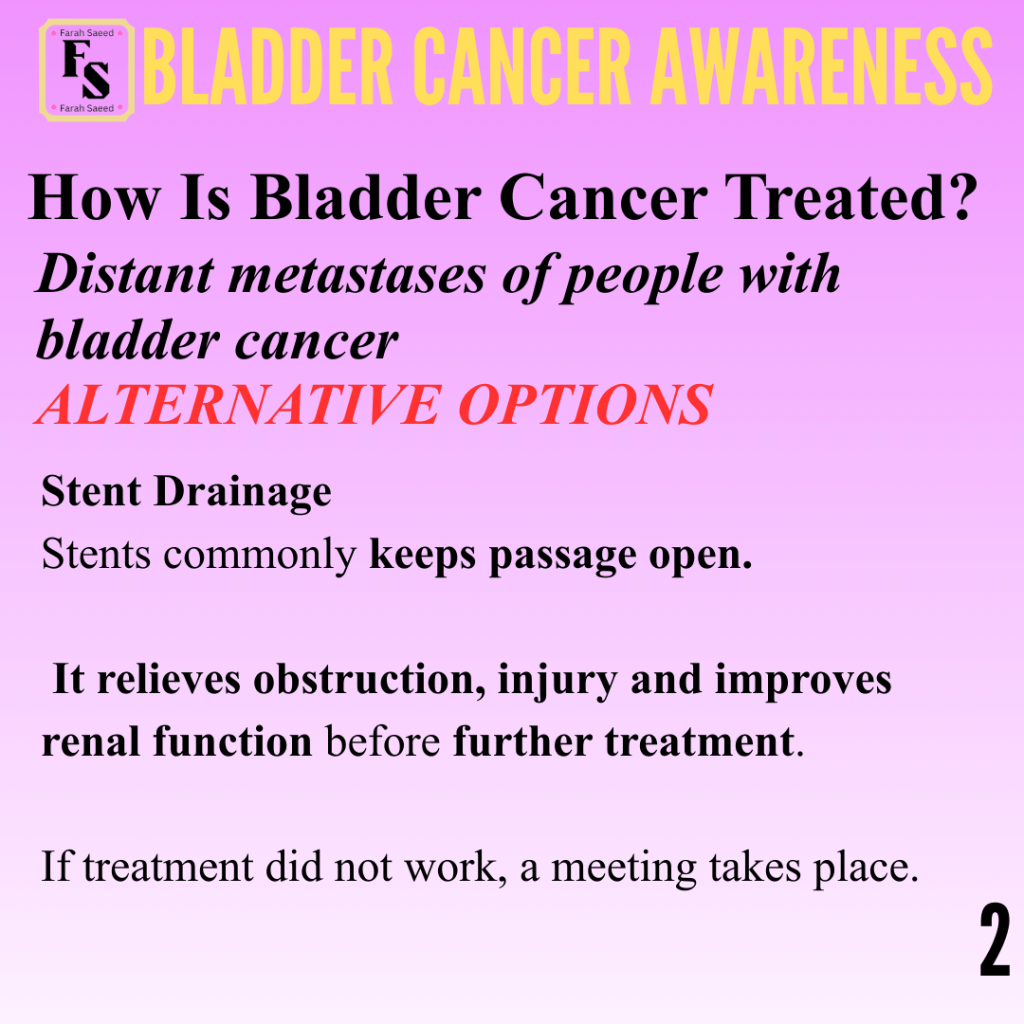 Farah Saeed
FS
Farah Saeed
BLADDER CANCER AWARENESS

How Is Bladder Cancer Treated?
Distant metastases of people with bladder cancer
ALTERNATIVE OPTIONS

Stent Drainage
Stents commonly keeps passage open.

It relieves obstruction, injury and improves renal function before further treatment.

If treatment did not work, a meeting takes place.

2